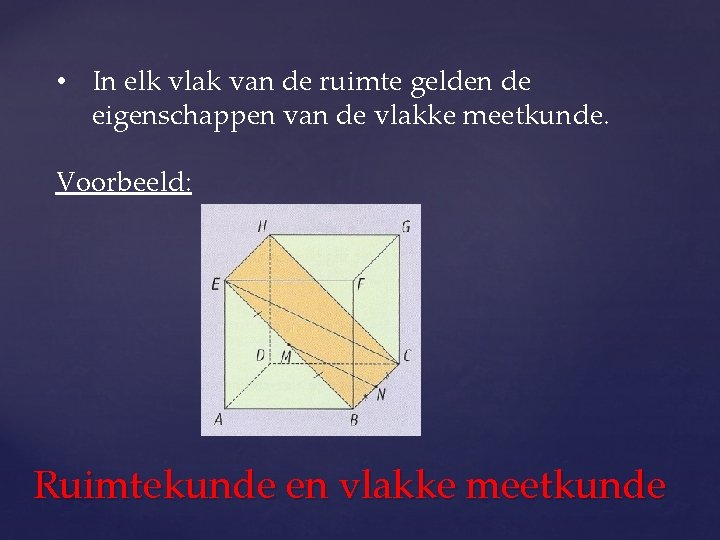 • In elk vlak van de ruimte gelden de eigenschappen van de vlakke meetkunde.

Voorbeeld:

H G E F D M C N A B

Ruimtekunde en vlakke meetkunde